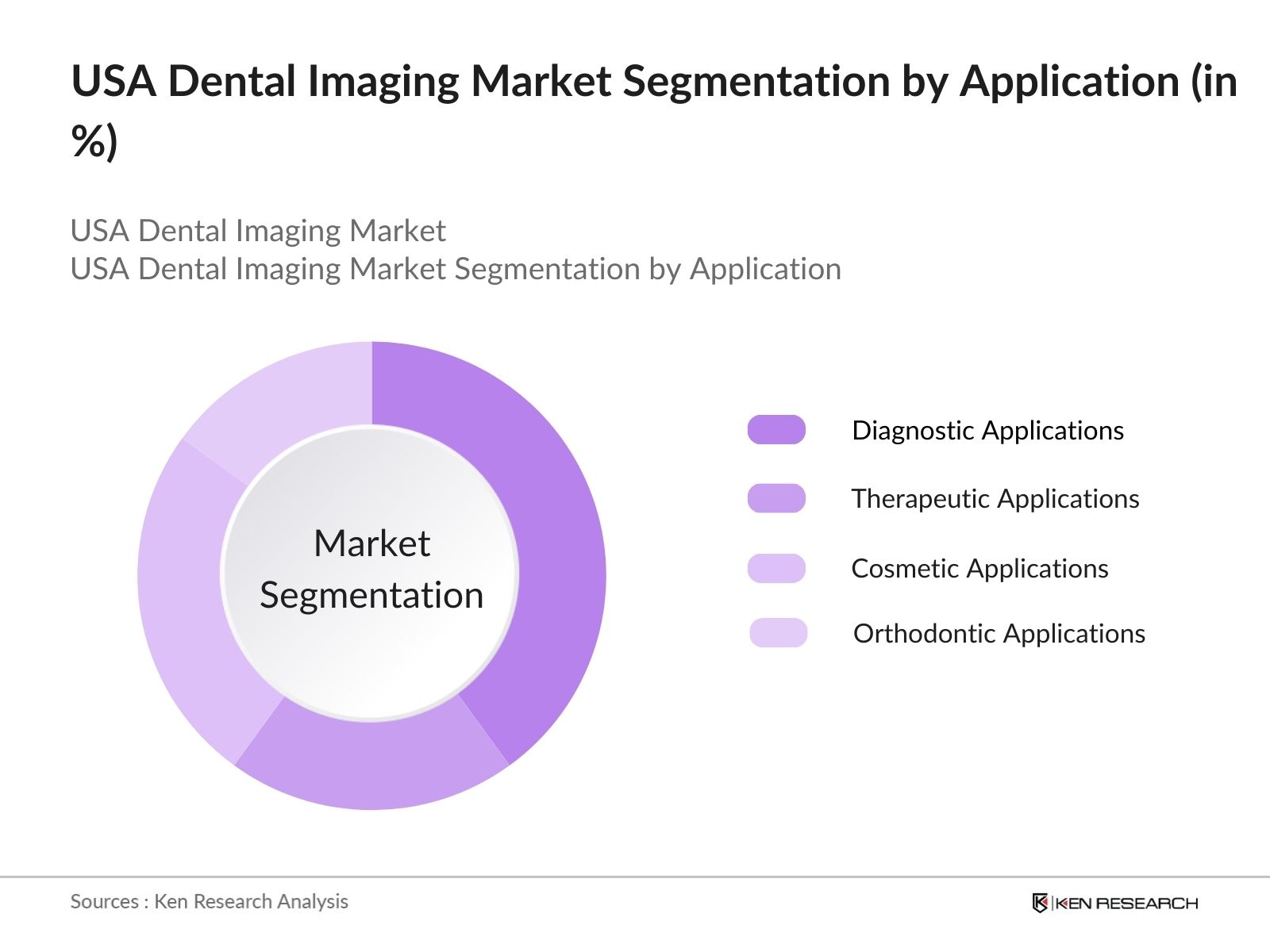 USA Dental Imaging Market Segmentation by Application (in %)

USA Dental Imaging Market
USA Dental Imaging Market Segmentation by Application

Market Segmentation

Diagnostic Applications
Therapeutic Applications
Cosmetic Applications
Orthodontic Applications

Sources : Ken Research Analysis

KEN RESEARCH